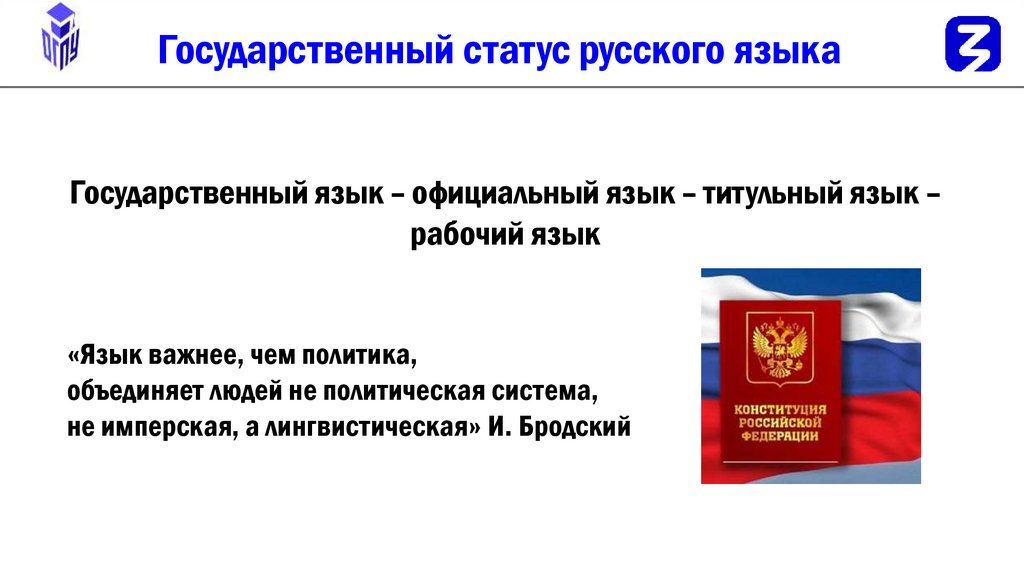 ОГПУ

Государственный статус русского языка

Государственный язык – официальный язык – титульный язык – рабочий язык

«Язык важнее, чем политика,
объединяет людей не политическая система,
не имперская, а лингвистическая» И. Бродский

КОНСТИТУЦИЯ РОССИЙСКОЙ ФЕДЕРАЦИИ